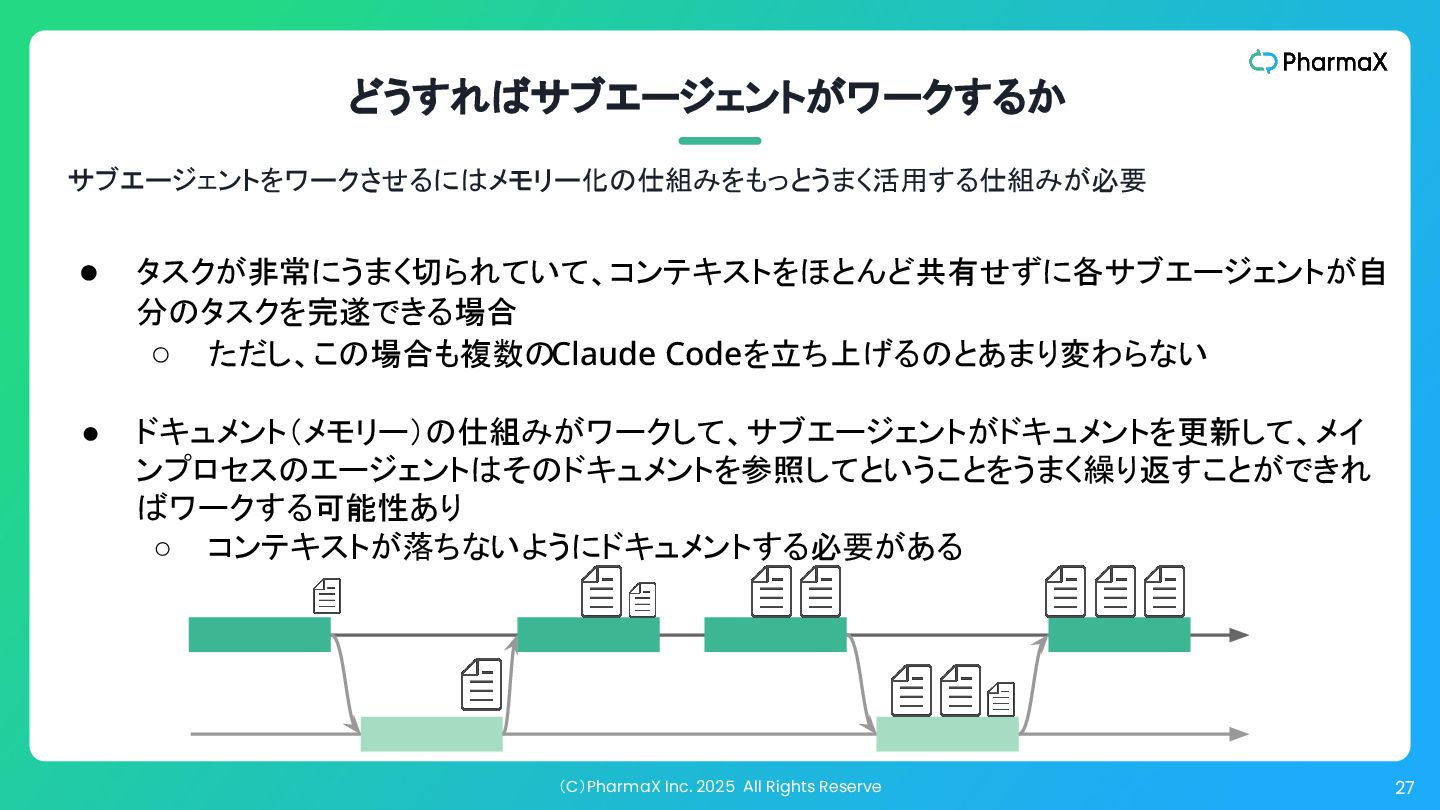 PharmaX

どうすればサブエージェントがワークするか

サブエージェントをワークさせるにはメモリー化の仕組みをもっとうまく活用する仕組みが必要

● タスクが非常にうまく切られていて、コンテキストをほとんど共有せずに各サブエージェントが自分のタスクを完遂できる場合
○ ただし、この場合も複数のClaude Codeを立ち上げるのとあまり変わらない

● ドキュメント（メモリー）の仕組みがワークして、サブエージェントがドキュメントを更新して、メインプロセスのエージェントはそのドキュメントを参照してということをうまく繰り返すことができればワークする可能性あり
○ コンテキストが落ちないようにドキュメントする必要がある

（C）PharmaX Inc. 2025 All Rights Reserve

27